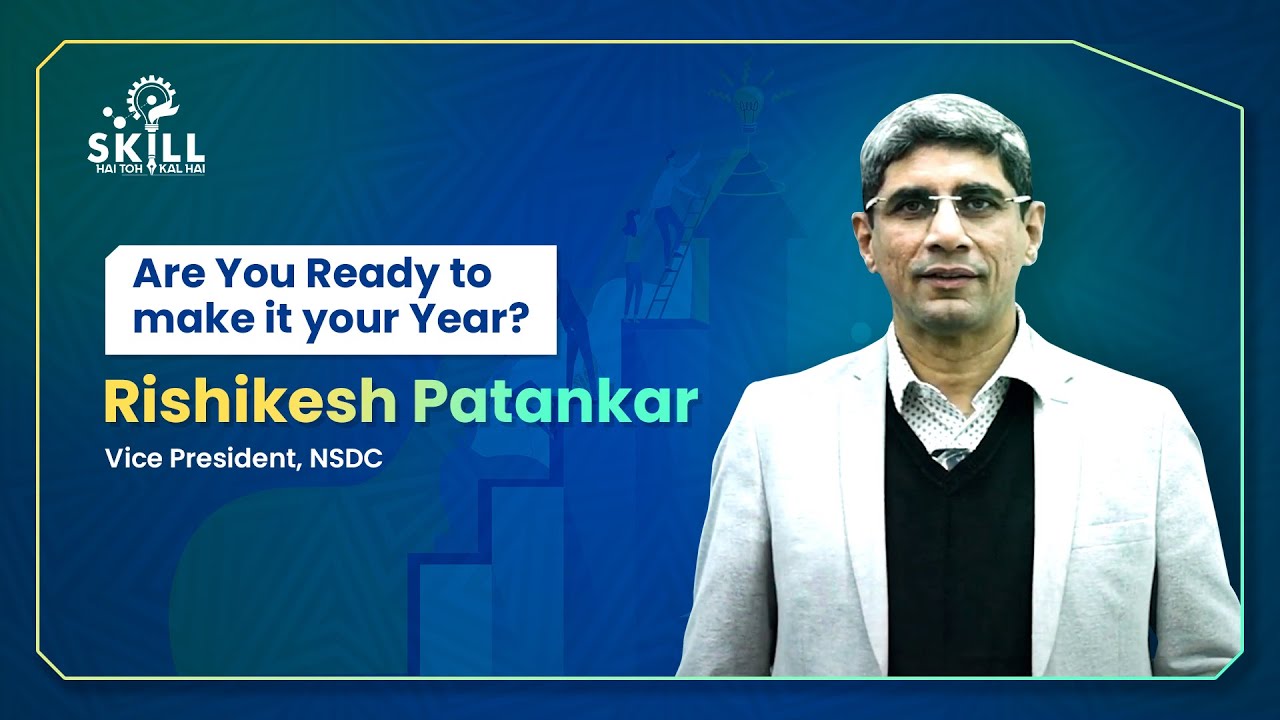 SKILL
HAI TOH KAL HAI

Are You Ready to make it your Year?

Rishikesh Patankar

Vice President, NSDC